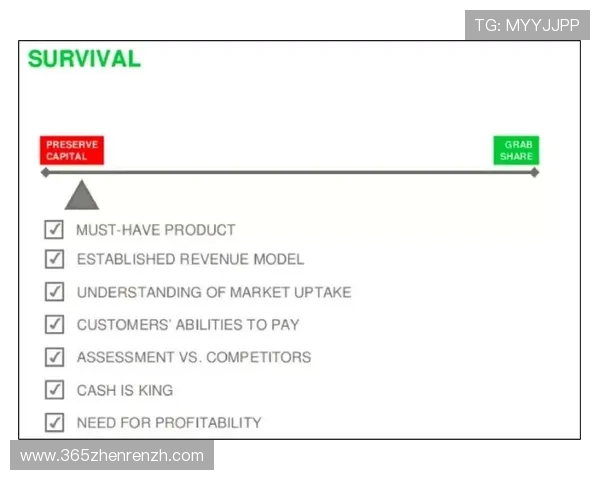 TG: MYYJJPP

SURVIVAL

PRESERVE CAPITAL

GRAB SHARE

☑ MUST-HAVE PRODUCT
☑ ESTABLISHED REVENUE MODEL
☑ UNDERSTANDING OF MARKET UPTAKE
☑ CUSTOMERS' ABILITIES TO PAY
☑ ASSESSMENT VS. COMPETITORS
☑ CASH IS KING
☑ NEED FOR PROFITABILITY

www.365zhenrenzh.com